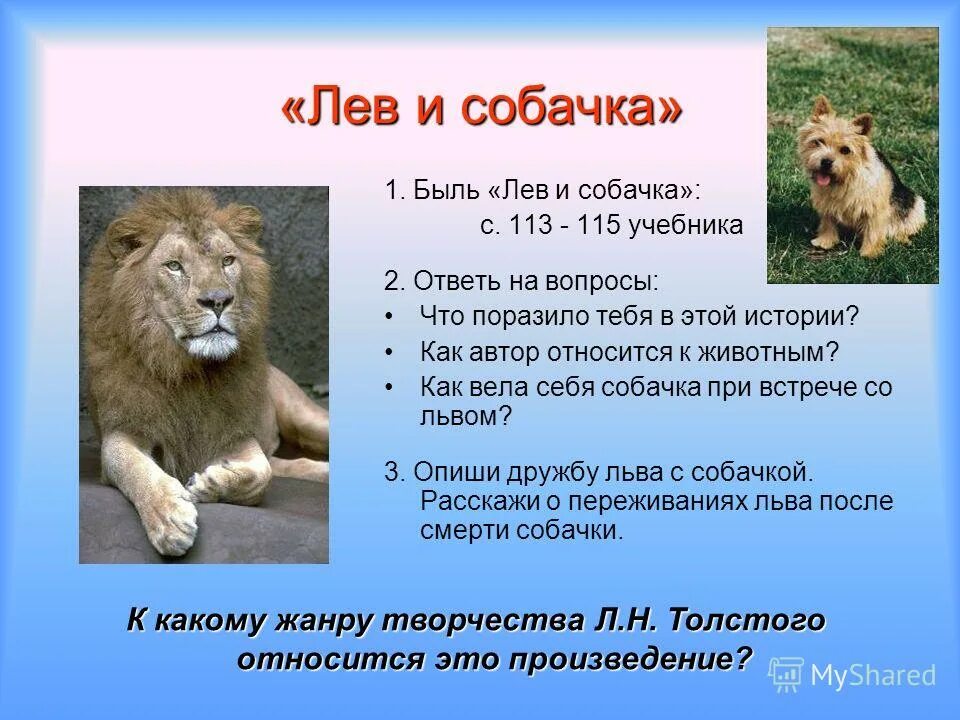 «Лев и собачка»

1. Быль «Лев и собачка»:
с. 113 - 115 учебника

2. Ответь на вопросы:
• Что поразило тебя в этой истории?
• Как автор относится к животным?
• Как вела себя собачка при встрече со львом?

3. Опиши дружбу льва с собачкой. Расскажи о переживаниях льва после смерти собачки.

К какому жанру творчества Л.Н. Толстого относится это произведение?

MyShared